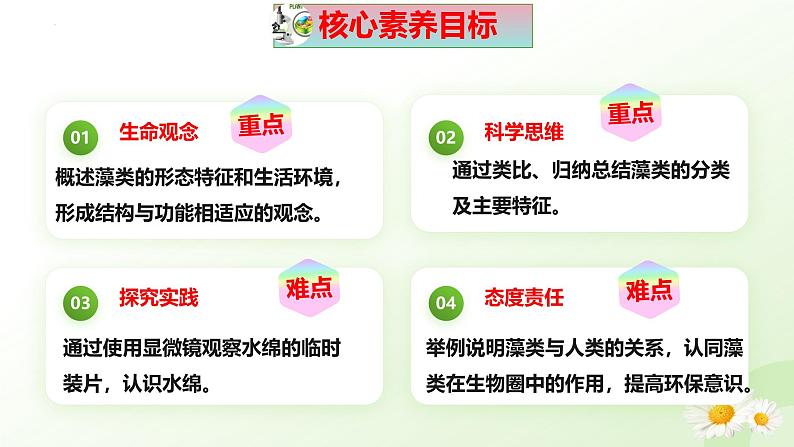 核心素养目标

01 生命观念 重点

概述藻类的形态特征和生活环境，形成结构与功能相适应的观念。

02 科学思维 重点

通过类比、归纳总结藻类的分类及主要特征。

03 探究实践 难点

通过使用显微镜观察水绵的临时装片，认识水绵。

04 态度责任 难点

举例说明藻类与人类的关系，认同藻类在生物圈中的作用，提高环保意识。